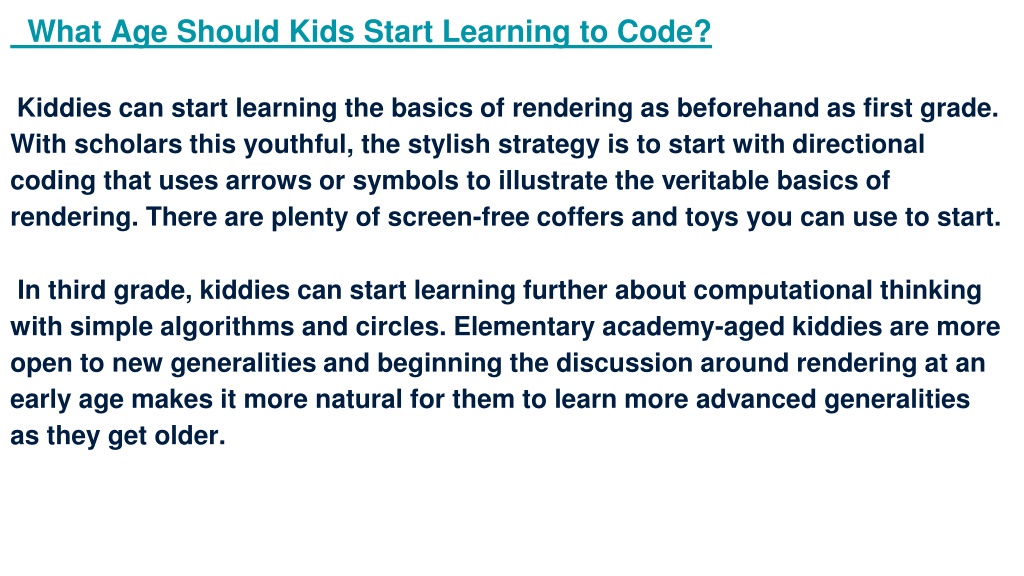 What Age Should Kids Start Learning to Code?

Kiddies can start learning the basics of rendering as beforehand as first grade. With scholars this youthful, the stylish strategy is to start with directional coding that uses arrows or symbols to illustrate the veritable basics of rendering. There are plenty of screen-free coffers and toys you can use to start.

In third grade, kiddies can start learning further about computational thinking with simple algorithms and circles. Elementary academy-aged kiddies are more open to new generalities and beginning the discussion around rendering at an early age makes it more natural for them to learn more advanced generalities as they get older.